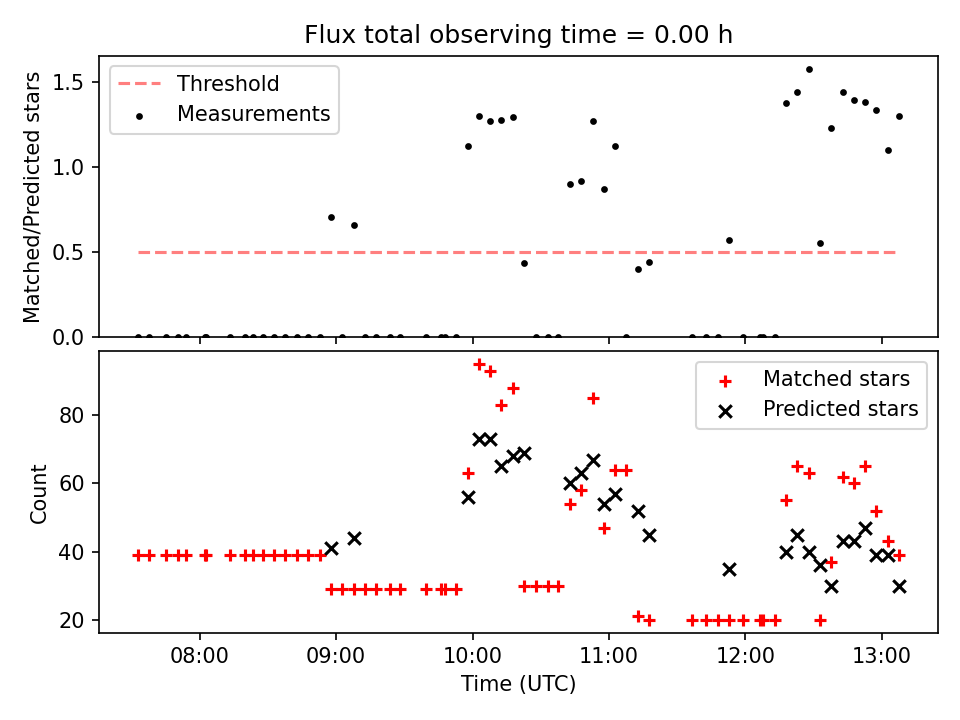 Flux total observing time = 0.00 h

Threshold
Measurements

Matched/Predicted stars

1.5
1.0
0.5
0.0

Matched stars
Predicted stars

Count

80
60
40
20

08:00
09:00
10:00
11:00
12:00
13:00

Time (UTC)